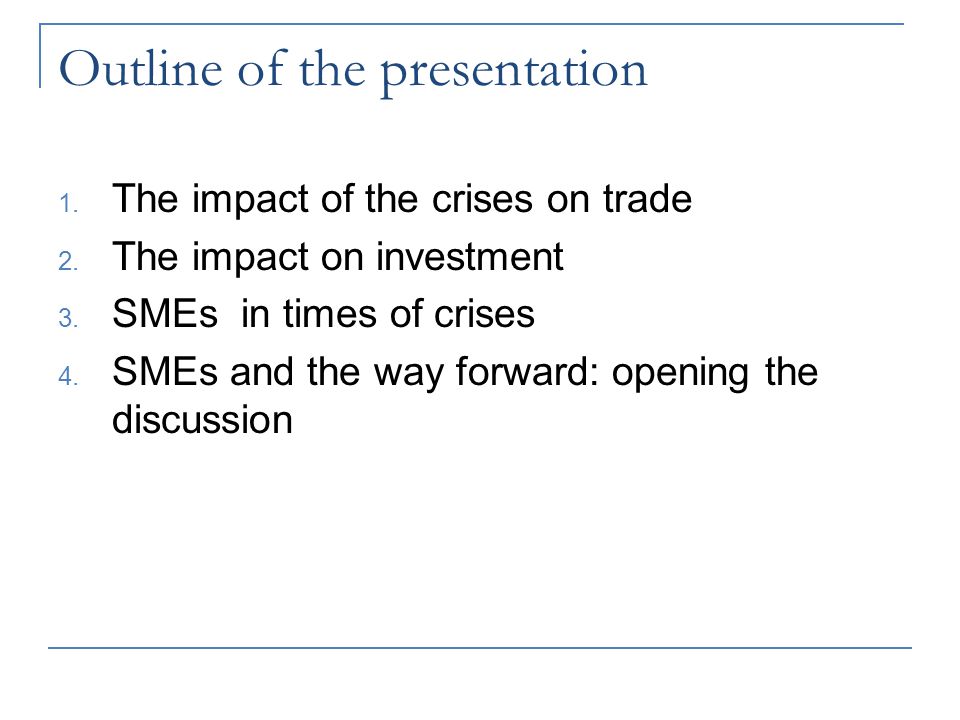 Outline of the presentation

1. The impact of the crises on trade
2. The impact on investment
3. SMEs  in times of crises
4. SMEs and the way forward: opening the discussion